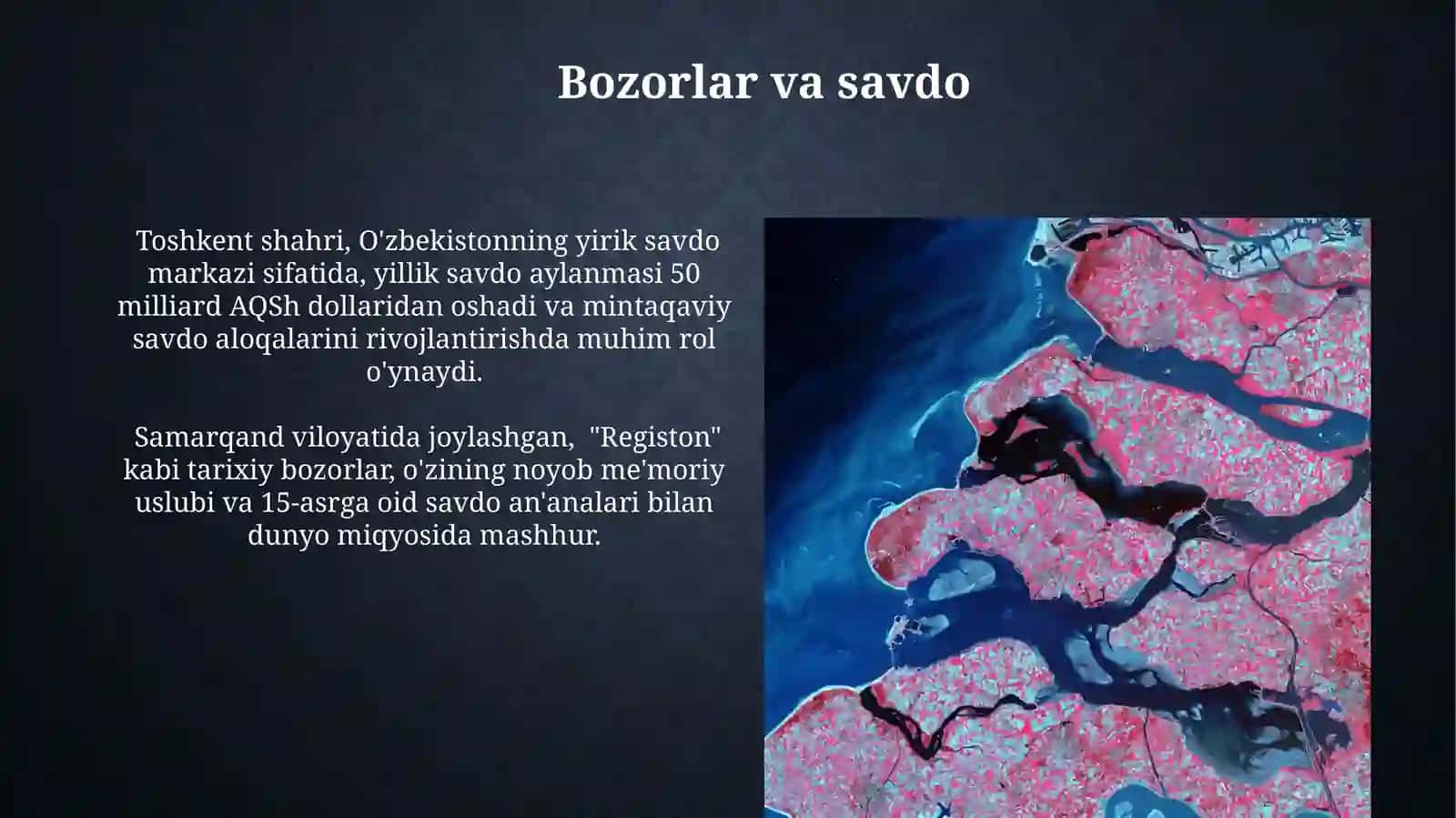 Bozorlar va savdo

Toshkent shahri, O'zbekistonning yirik savdo markazi sifatida, yillik savdo aylanmasi 50 milliard AQSh dollaridan oshadi va mintaqaviy savdo aloqalarini rivojlantirishda muhim rol o'ynaydi.

Samarqand viloyatida joylashgan, "Registon" kabi tarixiy bozorlar, o'zining noyob me'moriy uslubi va 15-asrga oid savdo an'analari bilan dunyo miqyosida mashhur.